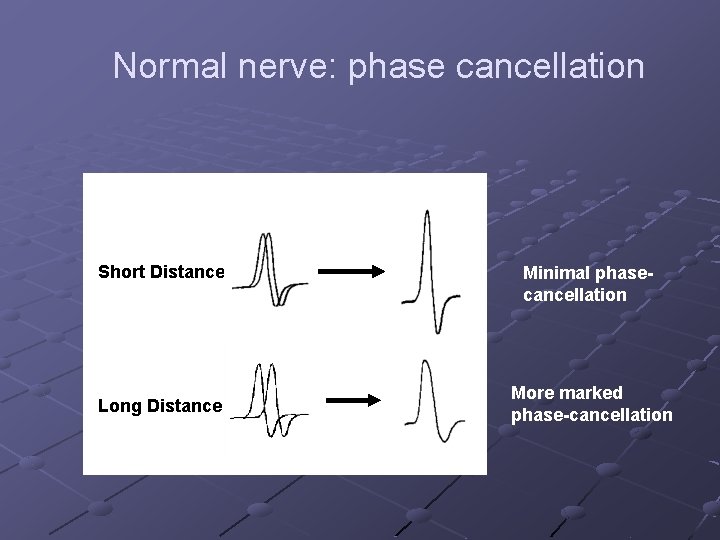 Normal nerve: phase cancellation

Short Distance

Minimal phase-cancellation

Long Distance

More marked phase-cancellation